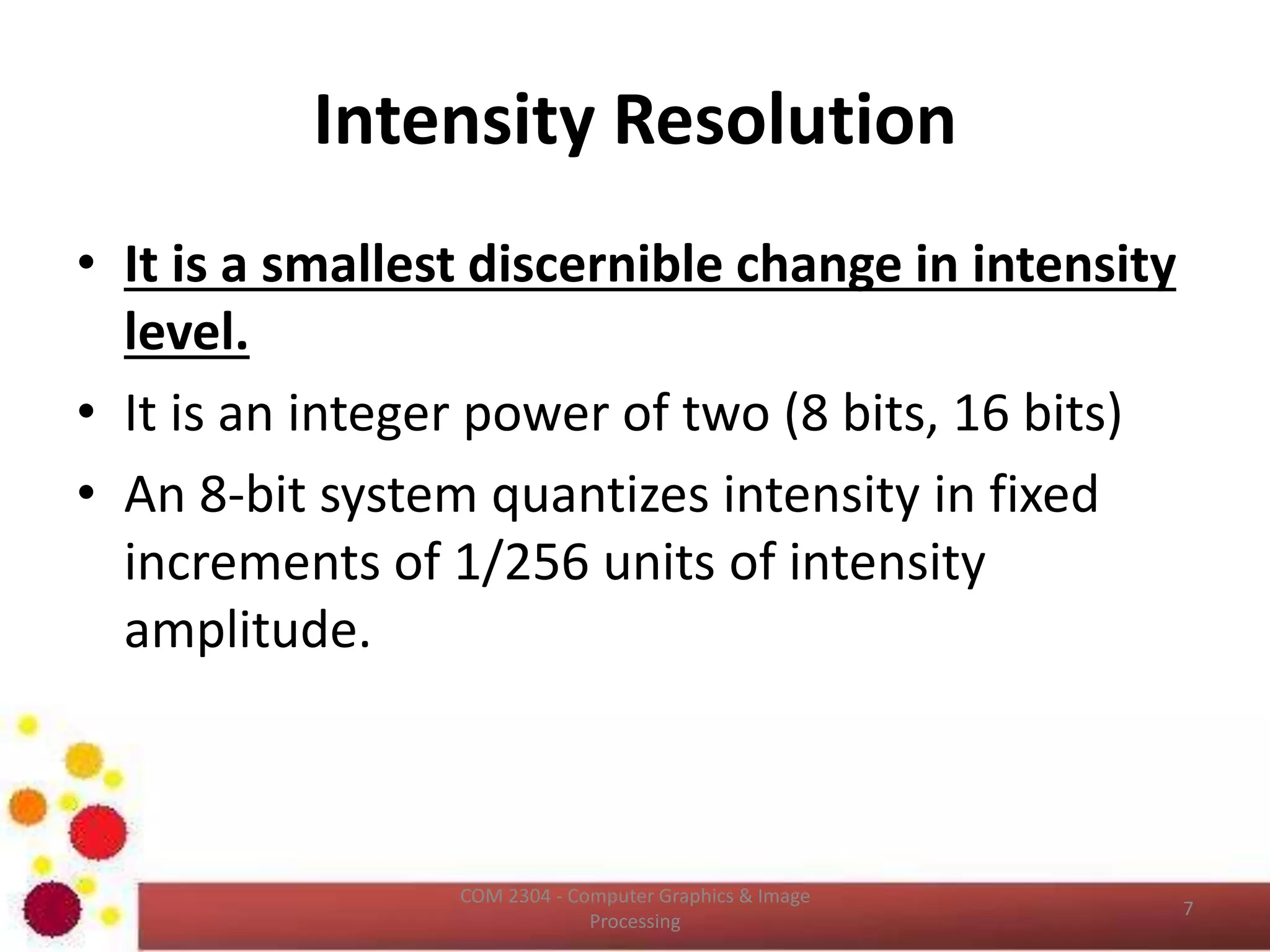 Intensity Resolution

• It is a smallest discernible change in intensity level.

• It is an integer power of two (8 bits, 16 bits)

• An 8-bit system quantizes intensity in fixed increments of 1/256 units of intensity amplitude.

COM 2304 - Computer Graphics & Image Processing

7